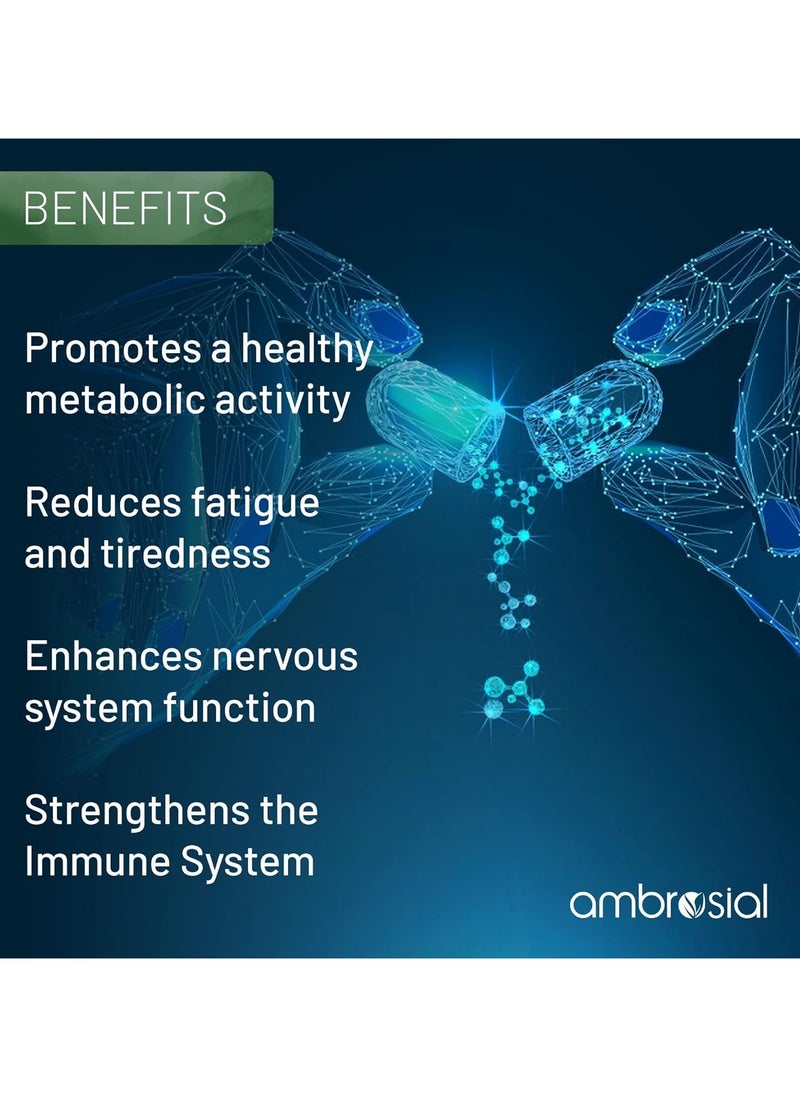 BENEFITS

Promotes a healthy metabolic activity

Reduces fatigue and tiredness

Enhances nervous system function

Strengthens the Immune System

ambrosial